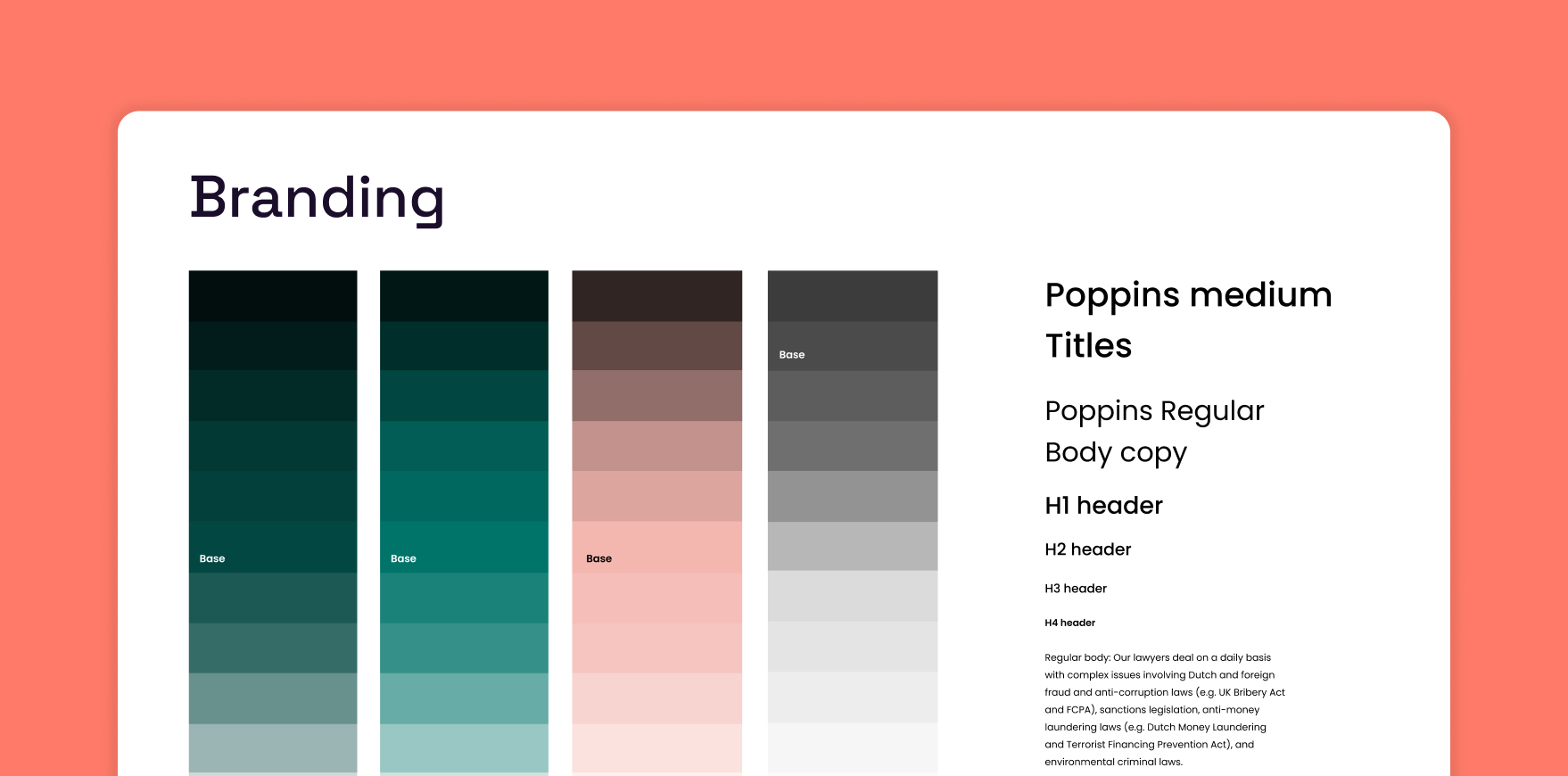 Branding

Base

Base

Base

Base

Poppins medium
Titles

Poppins Regular
Body copy

H1 header

H2 header

H3 header

H4 header

Regular body: Our lawyers deal on a daily basis with complex issues involving Dutch and foreign fraud and anti-corruption laws (e.g. UK Bribery Act and FCPA), sanctions legislation, anti-money laundering laws (e.g. Dutch Money Laundering and Terrorist Financing Prevention Act), and environmental criminal laws.